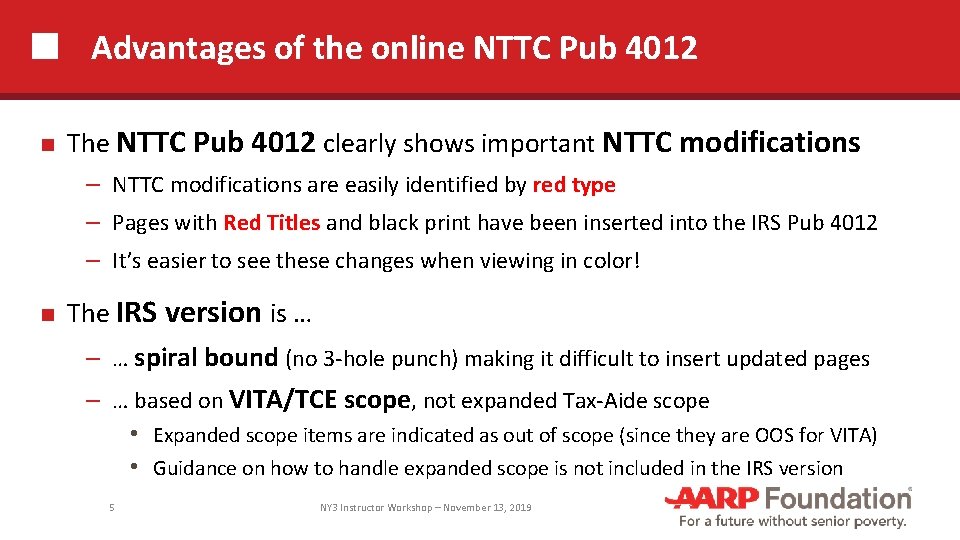 Advantages of the online NTTC Pub 4012

The NTTC Pub 4012 clearly shows important NTTC modifications

– NTTC modifications are easily identified by red type

– Pages with Red Titles and black print have been inserted into the IRS Pub 4012

– It's easier to see these changes when viewing in color!

The IRS version is …

– … spiral bound (no 3-hole punch) making it difficult to insert updated pages

– … based on VITA/TCE scope, not expanded Tax-Aide scope

• Expanded scope items are indicated as out of scope (since they are OOS for VITA)

• Guidance on how to handle expanded scope is not included in the IRS version

5

NY3 Instructor Workshop – November 13, 2019

AARP Foundation®
For a future without senior poverty.